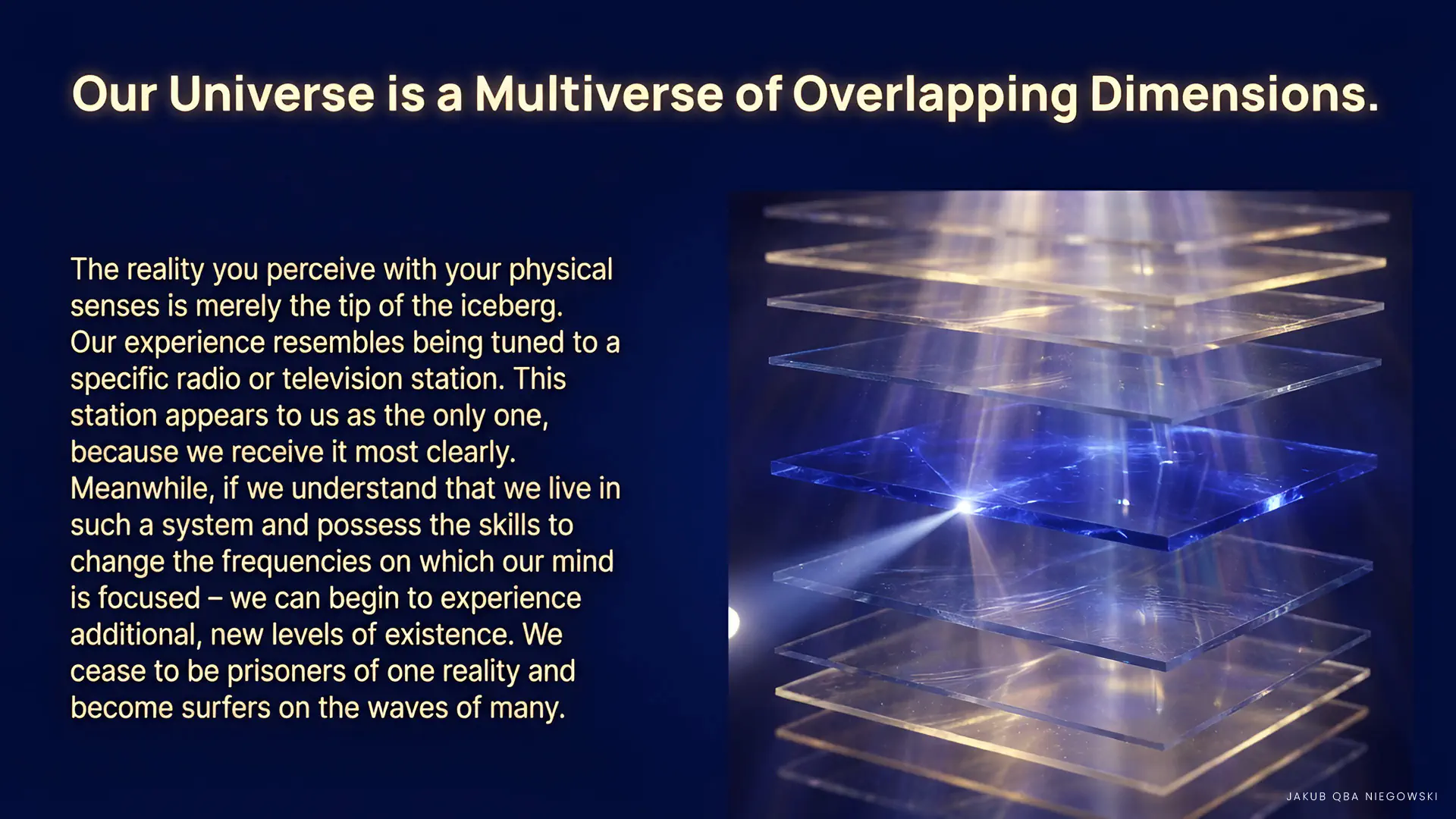 Our Universe is a Multiverse of Overlapping Dimensions.

The reality you perceive with your physical senses is merely the tip of the iceberg. Our experience resembles being tuned to a specific radio or television station. This station appears to us as the only one, because we receive it most clearly. Meanwhile, if we understand that we live in such a system and possess the skills to change the frequencies on which our mind is focused – we can begin to experience additional, new levels of existence. We cease to be prisoners of one reality and become surfers on the waves of many.

JAKUB QBA NIEGOWSKI